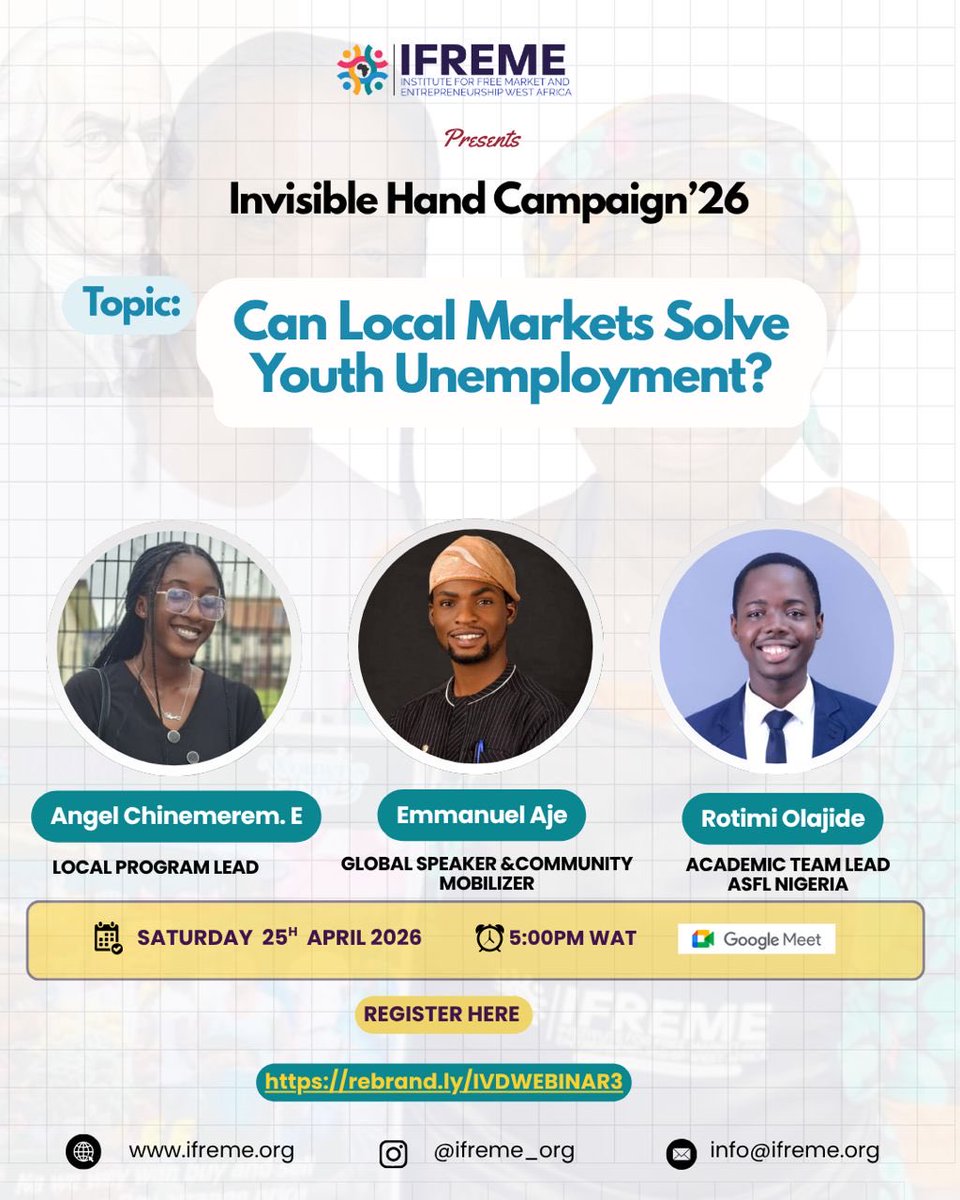 IFREME
INSTITUTE FOR FREE MARKET AND ENTREPRENEURSHIP WEST AFRICA

Presents

Invisible Hand Campaign'26

Topic:

Can Local Markets Solve Youth Unemployment?

Angel Chinemerem. E
LOCAL PROGRAM LEAD

Emmanuel Aje
GLOBAL SPEAKER &COMMUNITY MOBILIZER

Rotimi Olajide
ACADEMIC TEAM LEAD ASFL NIGERIA

SATURDAY 25$^{H}$ APRIL 2026

5:00PM WAT

Google Meet

REGISTER HERE

https://rebrand.ly/IVDWEBINAR3

www.ifreme.org

@ifreme_org

info@ifreme.org